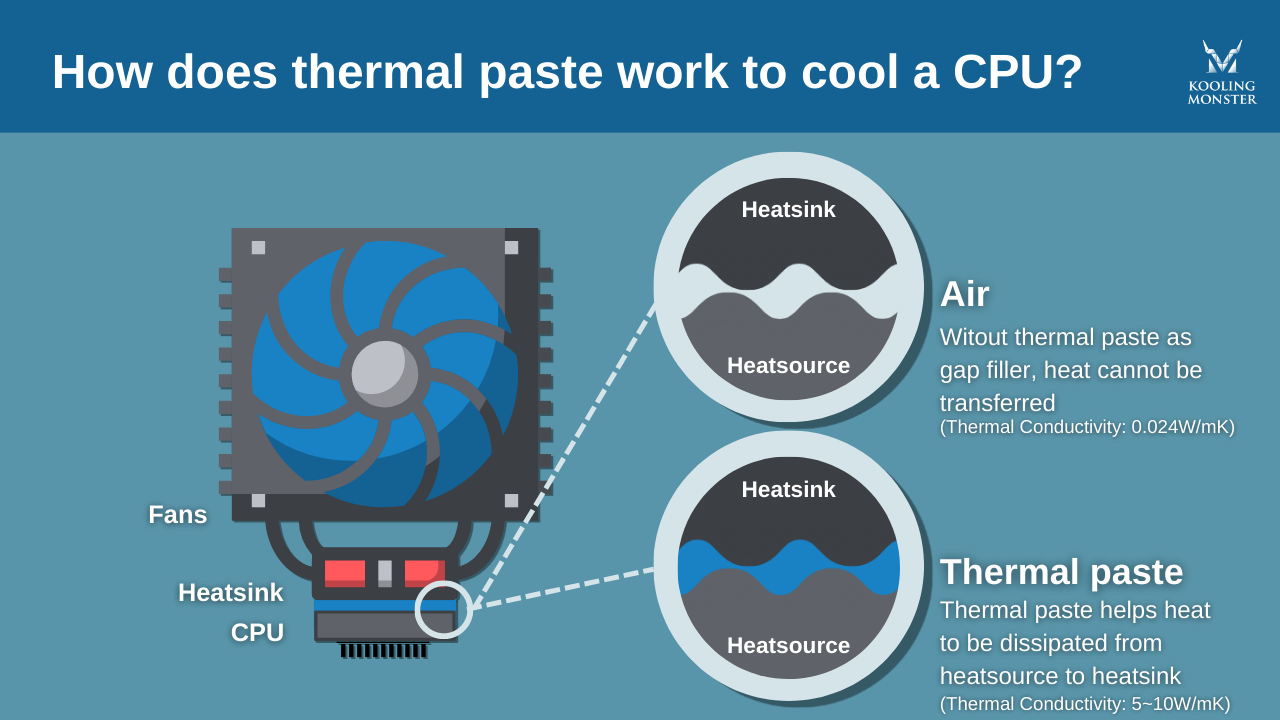 How does thermal paste work to cool a CPU?

KOOLING MONSTER

Fans

Heatsink

CPU

Heatsink

Heatsource

Air

Witout thermal paste as gap filler, heat cannot be transferred

(Thermal Conductivity: 0.024W/mK)

Heatsink

Heatsource

Thermal paste

Thermal paste helps heat to be dissipated from heatsource to heatsink

(Thermal Conductivity: 5~10W/mK)